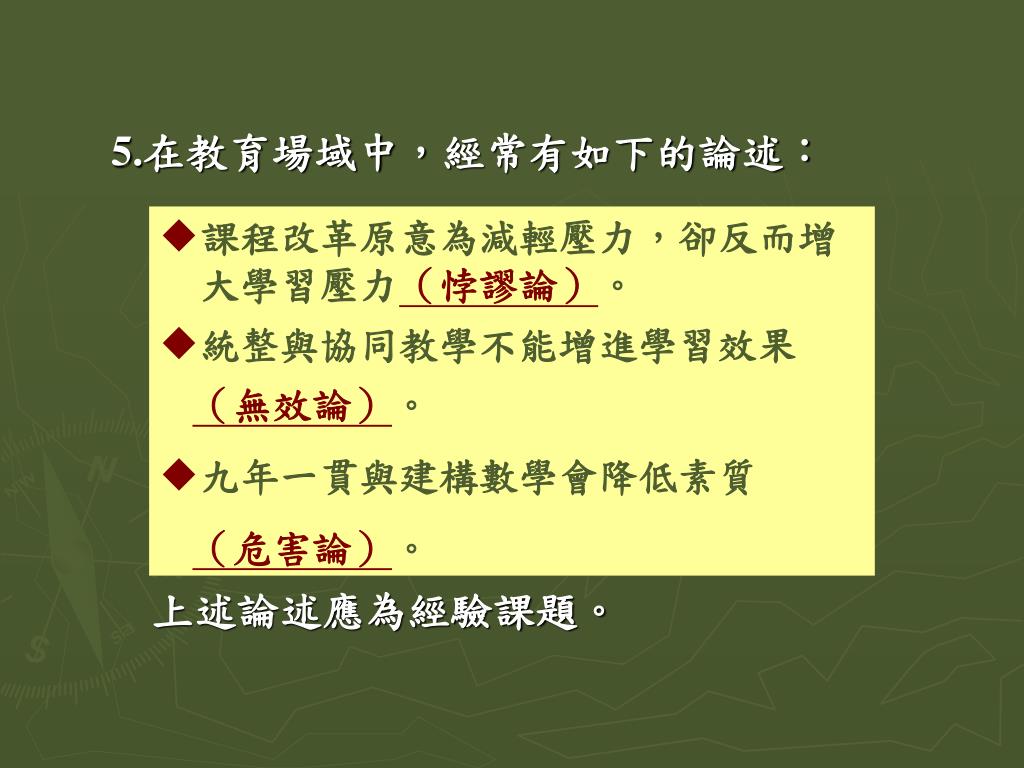 5.在教育場域中，經常有如下的論述：

◆課程改革原意為減輕壓力，卻反而增大學習壓力（悖謬論）。

◆統整與協同教學不能增進學習效果（無效論）。

◆九年一貫與建構數學會降低素質（危害論）。

上述論述應為經驗課題。